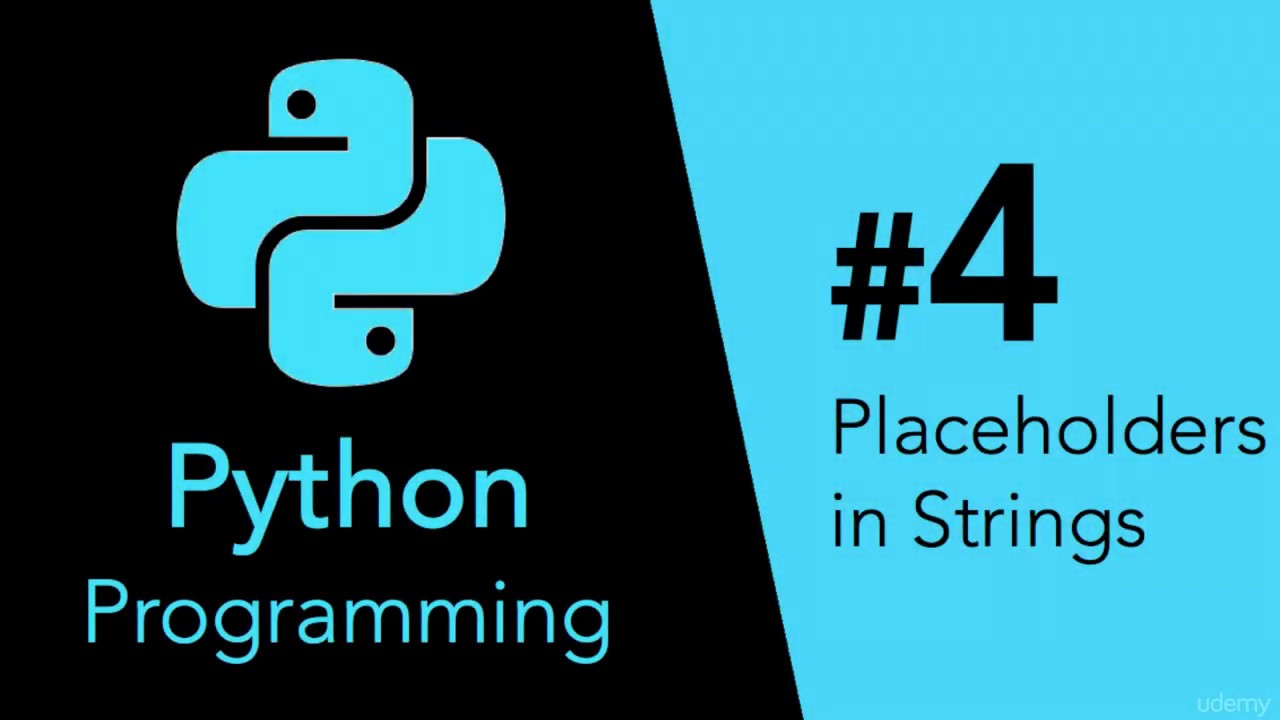 Python
Programming

#4

Placeholders in Strings

udemy